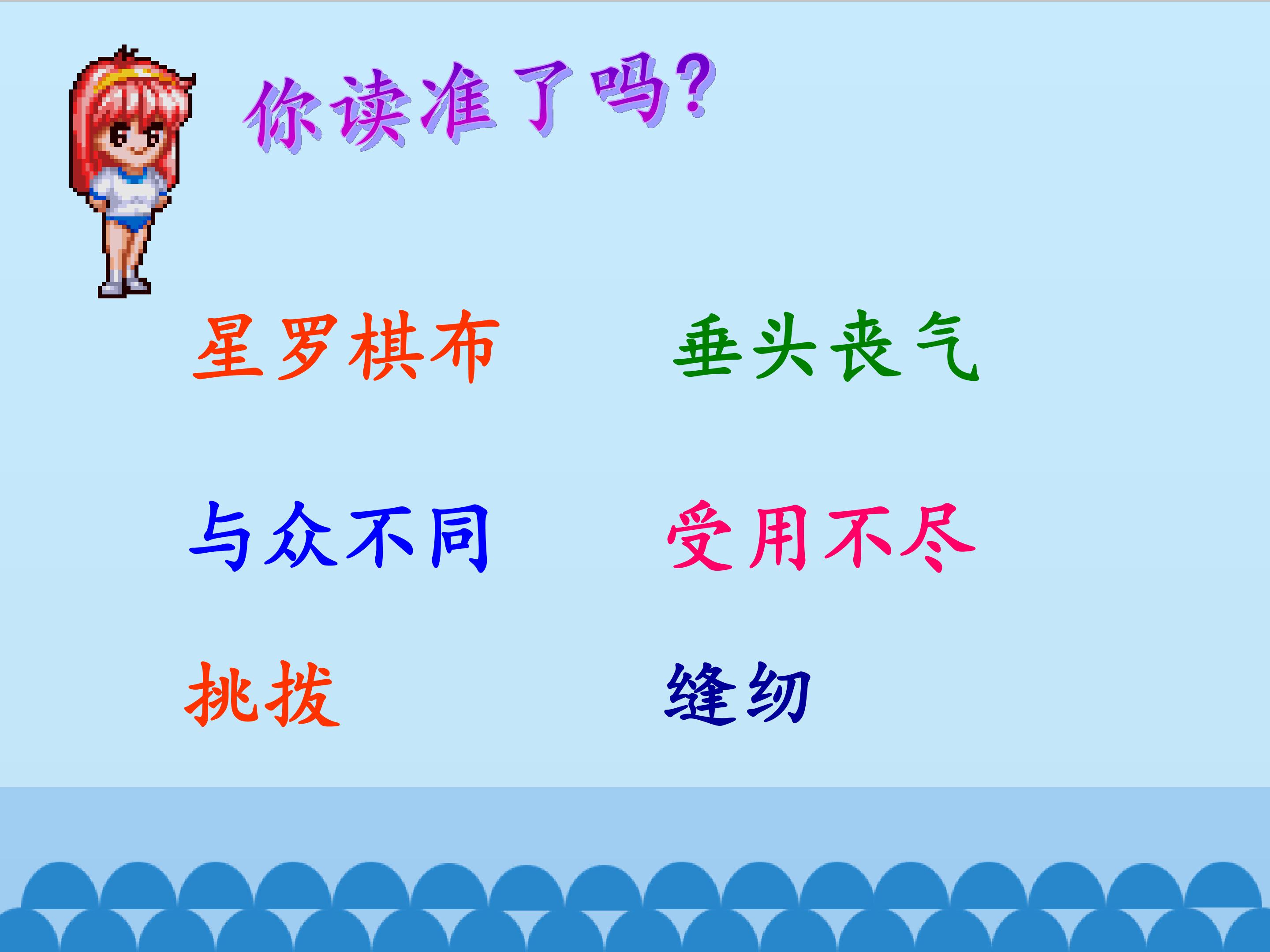 你读准了吗?

星罗棋布 垂头丧气

与众不同 受用不尽

挑拨 缝纫